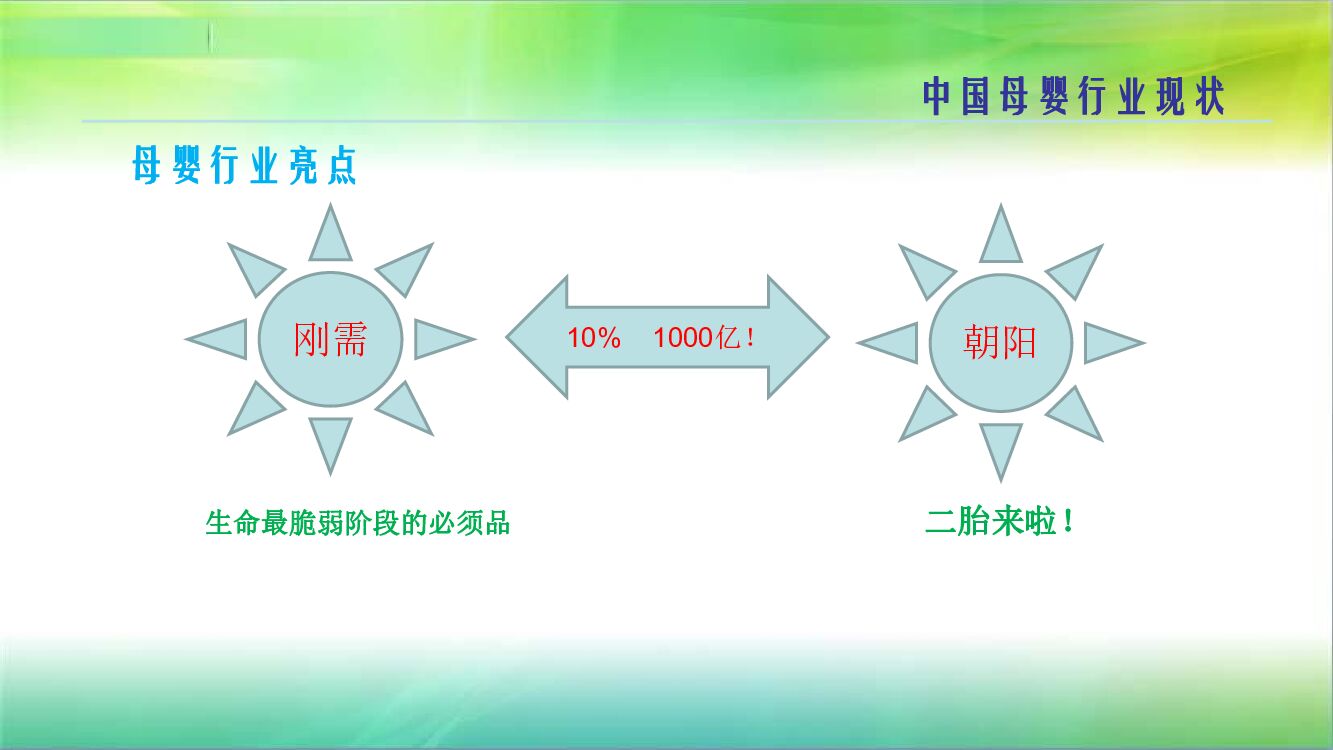 中国母婴行业现状

母婴行业亮点

刚需

10%　1000亿！

朝阳

生命最脆弱阶段的必须品

二胎来啦！